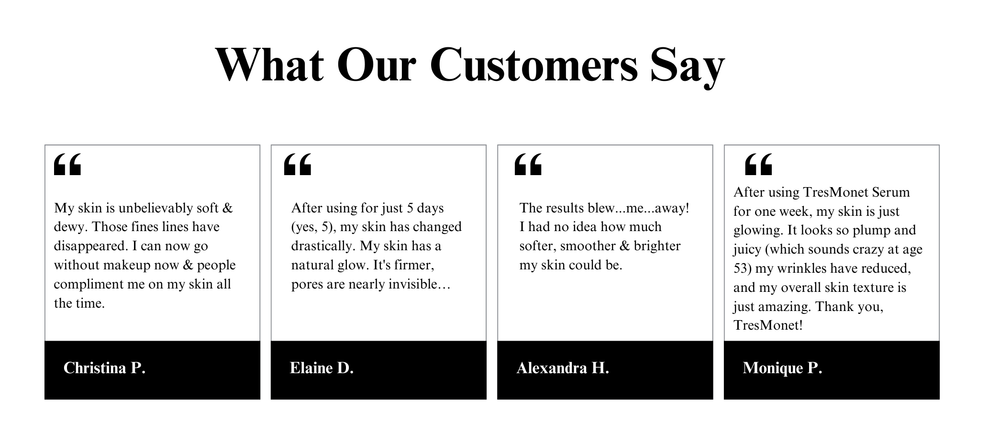 What Our Customers Say

“

My skin is unbelievably soft & dewy. Those fines lines have disappeared. I can now go without makeup now & people compliment me on my skin all the time.

Christina P.

“

After using for just 5 days (yes, 5), my skin has changed drastically. My skin has a natural glow. It's firmer, pores are nearly invisible…

Elaine D.

“

The results blew...me...away! I had no idea how much softer, smoother & brighter my skin could be.

Alexandra H.

“

After using TresMonet Serum for one week, my skin is just glowing. It looks so plump and juicy (which sounds crazy at age 53) my wrinkles have reduced, and my overall skin texture is just amazing. Thank you, TresMonet!

Monique P.